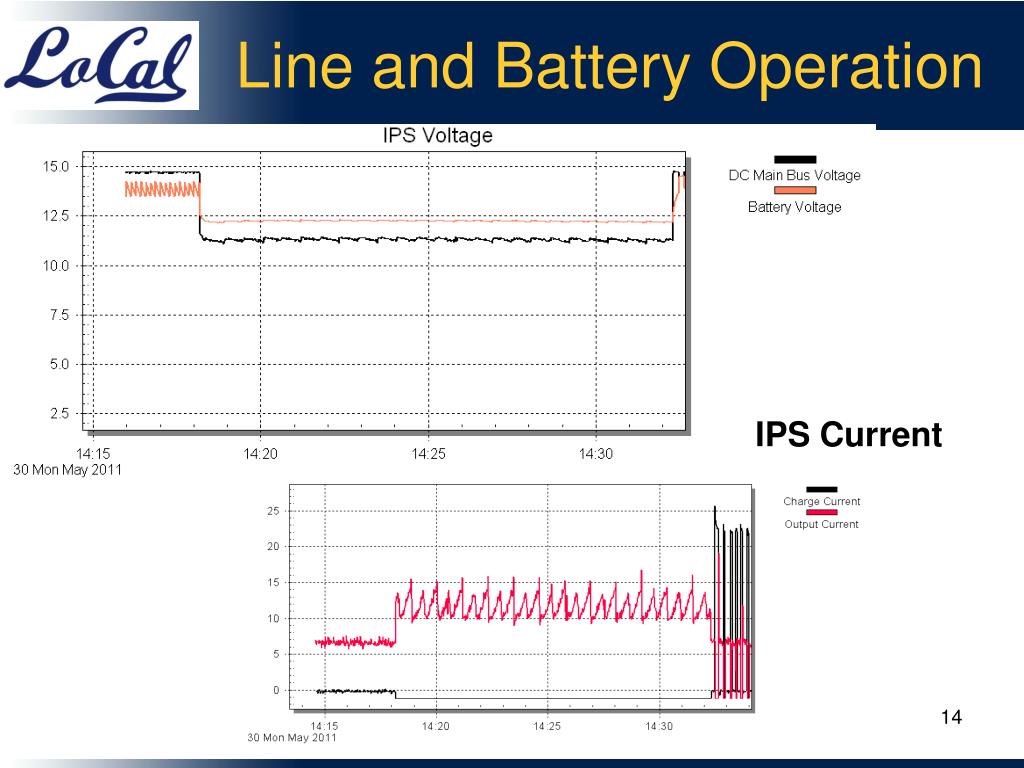 LoCal

Line and Battery Operation

IPS Voltage

15.0
12.5
10.0
7.5
5.0
2.5

14:15
30 Mon May 2011
14:20
14:25
14:30

DC Main Bus Voltage
Battery Voltage

IPS Current

25
20
15
10
5
0

14:15
30 Mon May 2011
14:20
14:25
14:30

Charge Current
Output Current

14